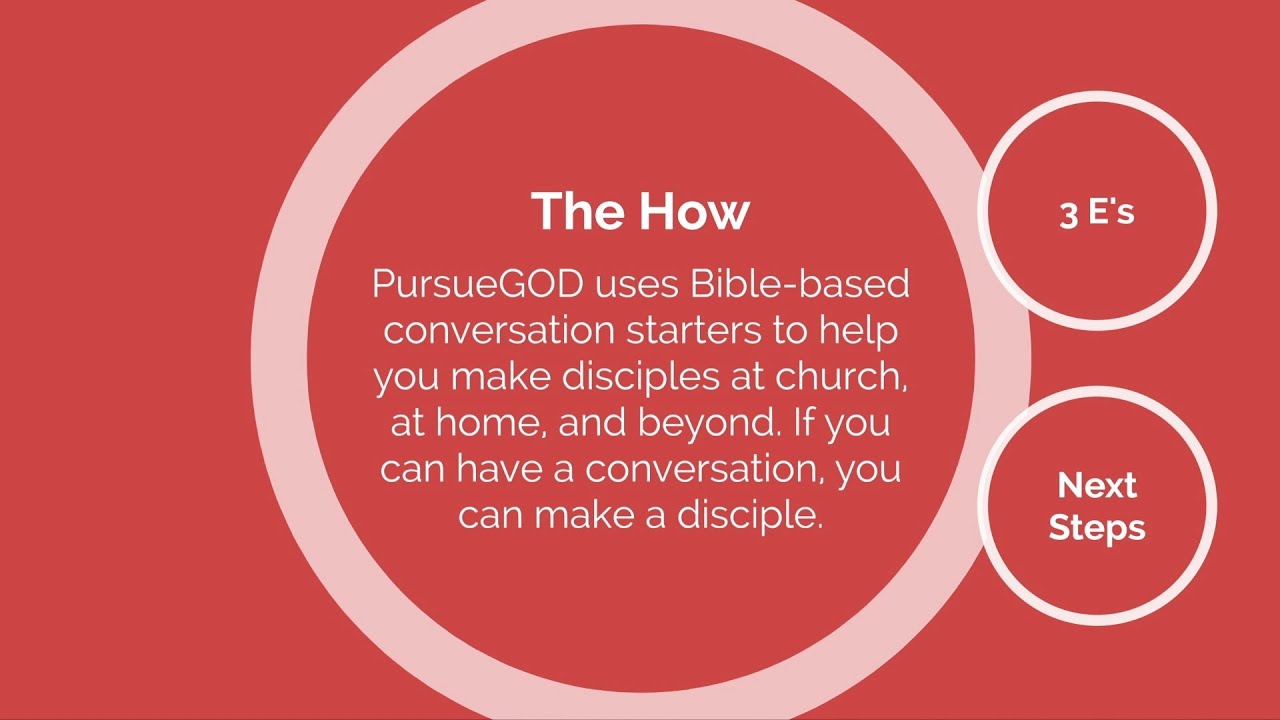 The How

PursueGOD uses Bible-based conversation starters to help you make disciples at church, at home, and beyond. If you can have a conversation, you can make a disciple.

3 E's

Next Steps